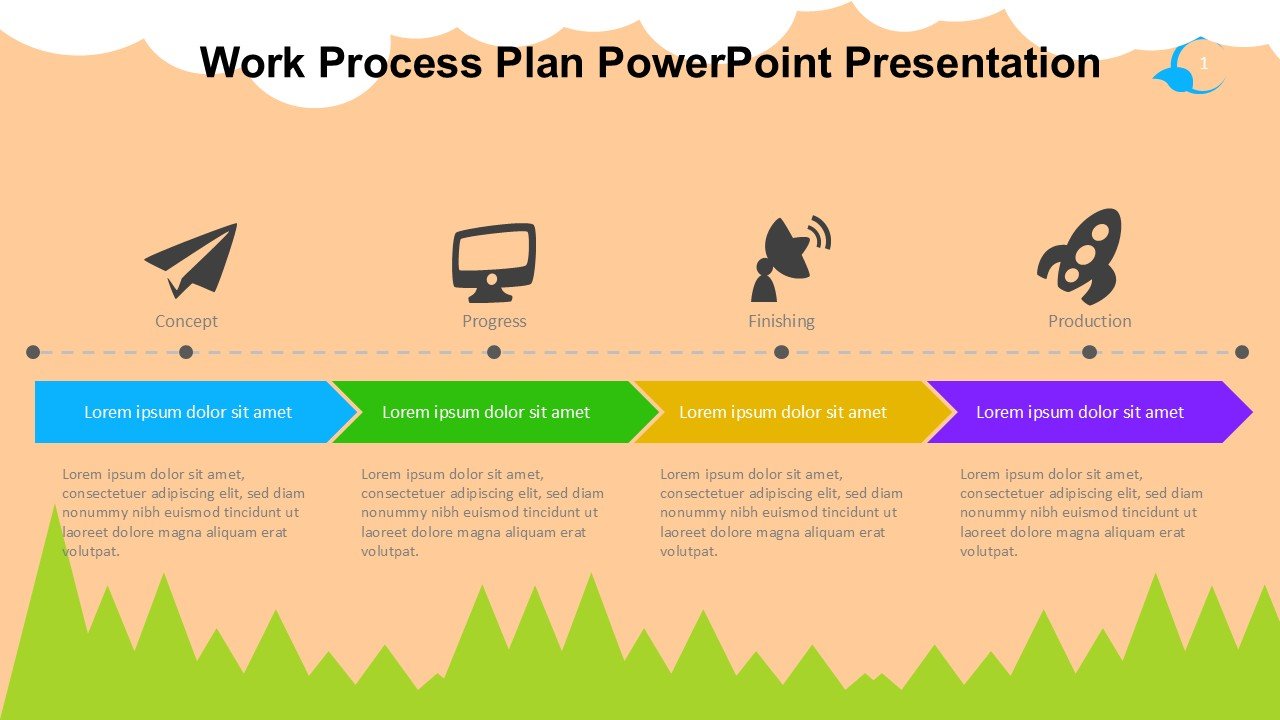 Work Process Plan PowerPoint Presentation

1

Concept

Progress

Finishing

Production

Lorem ipsum dolor sit amet

Lorem ipsum dolor sit amet

Lorem ipsum dolor sit amet

Lorem ipsum dolor sit amet

Lorem ipsum dolor sit amet, consectetuer adipiscing elit, sed diam nonummy nibh euismod tincidunt ut laoreet dolore magna aliquam erat volutpat.

Lorem ipsum dolor sit amet, consectetuer adipiscing elit, sed diam nonummy nibh euismod tincidunt ut laoreet dolore magna aliquam erat volutpat.

Lorem ipsum dolor sit amet, consectetuer adipiscing elit, sed diam nonummy nibh euismod tincidunt ut laoreet dolore magna aliquam erat volutpat.

Lorem ipsum dolor sit amet, consectetuer adipiscing elit, sed diam nonummy nibh euismod tincidunt ut laoreet dolore magna aliquam erat volutpat.